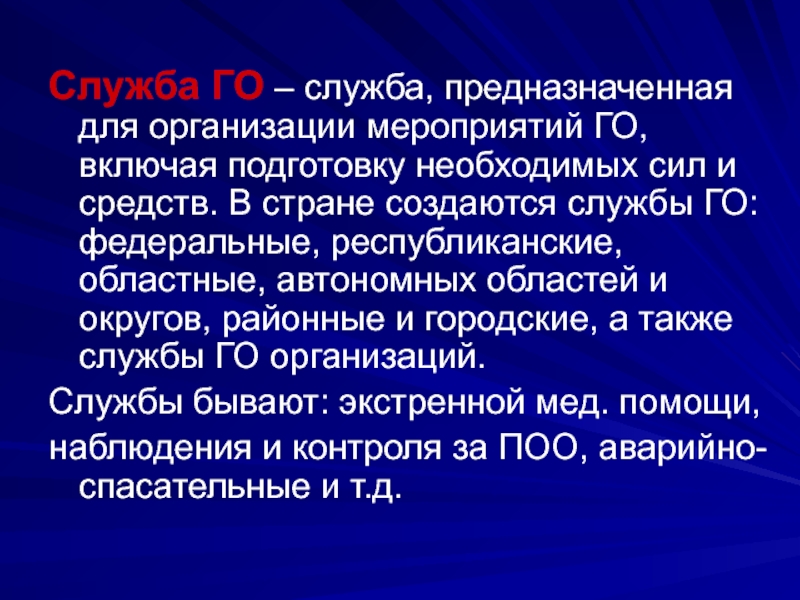 Служба ГО – служба, предназначенная для организации мероприятий ГО, включая подготовку необходимых сил и средств. В стране создаются службы ГО: федеральные, республиканские, областные, автономных областей и округов, районные и городские, а также службы ГО организаций.

Службы бывают: экстренной мед. помощи, наблюдения и контроля за ПОО, аварийно-спасательные и т.д.